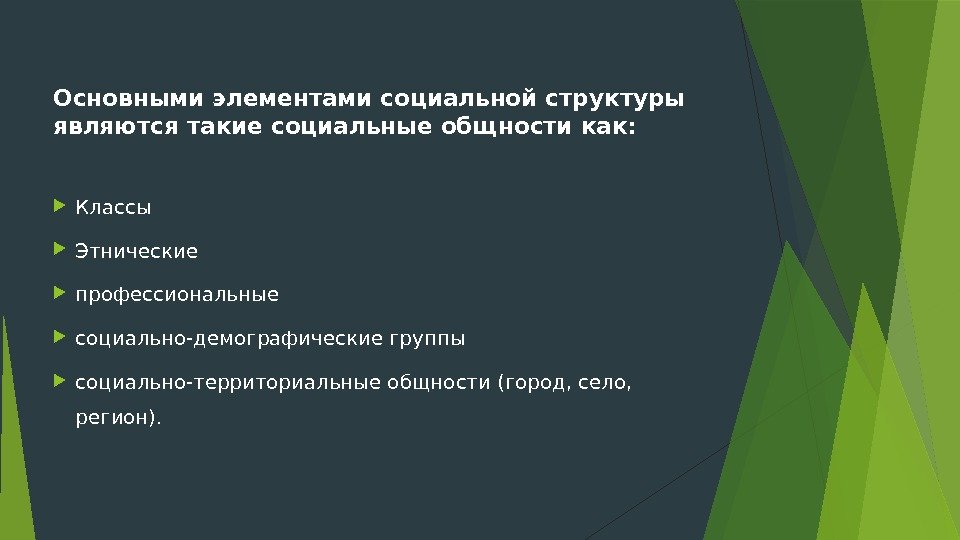 Основными элементами социальной структуры являются такие социальные общности как:

Классы

Этнические

профессиональные

социально-демографические группы

социально-территориальные общности (город, село, регион).